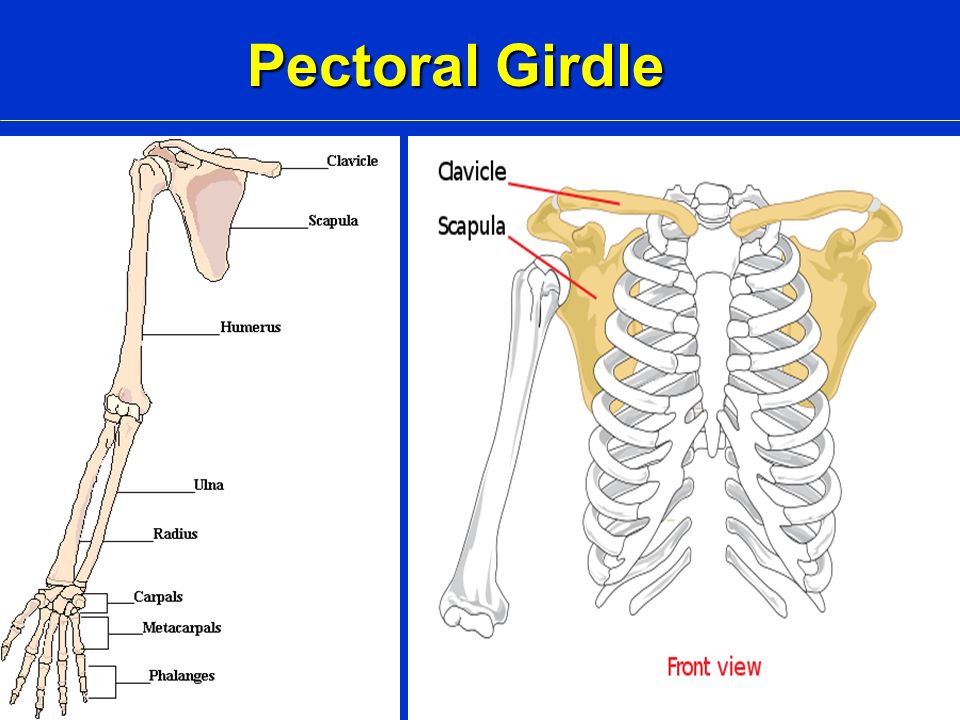 Pectoral Girdle

Clavicle
Scapula
Humerus
Ulna
Radius
Carpals
Metacarpals
Phalanges

Clavicle
Scapula
Front view